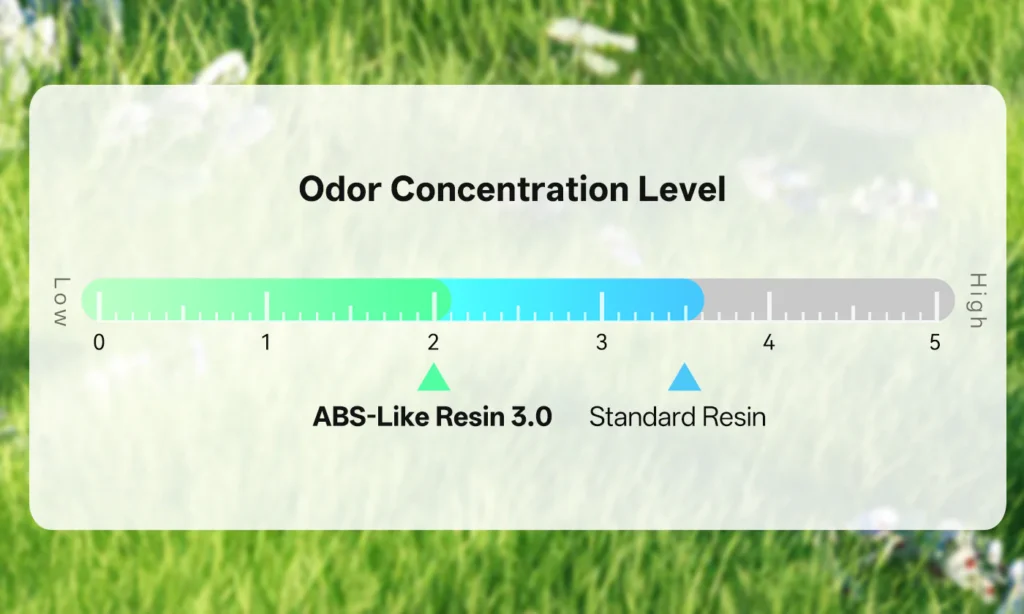 Odor Concentration Level

Low

High

0 1 2 3 4 5

ABS-Like Resin 3.0

Standard Resin